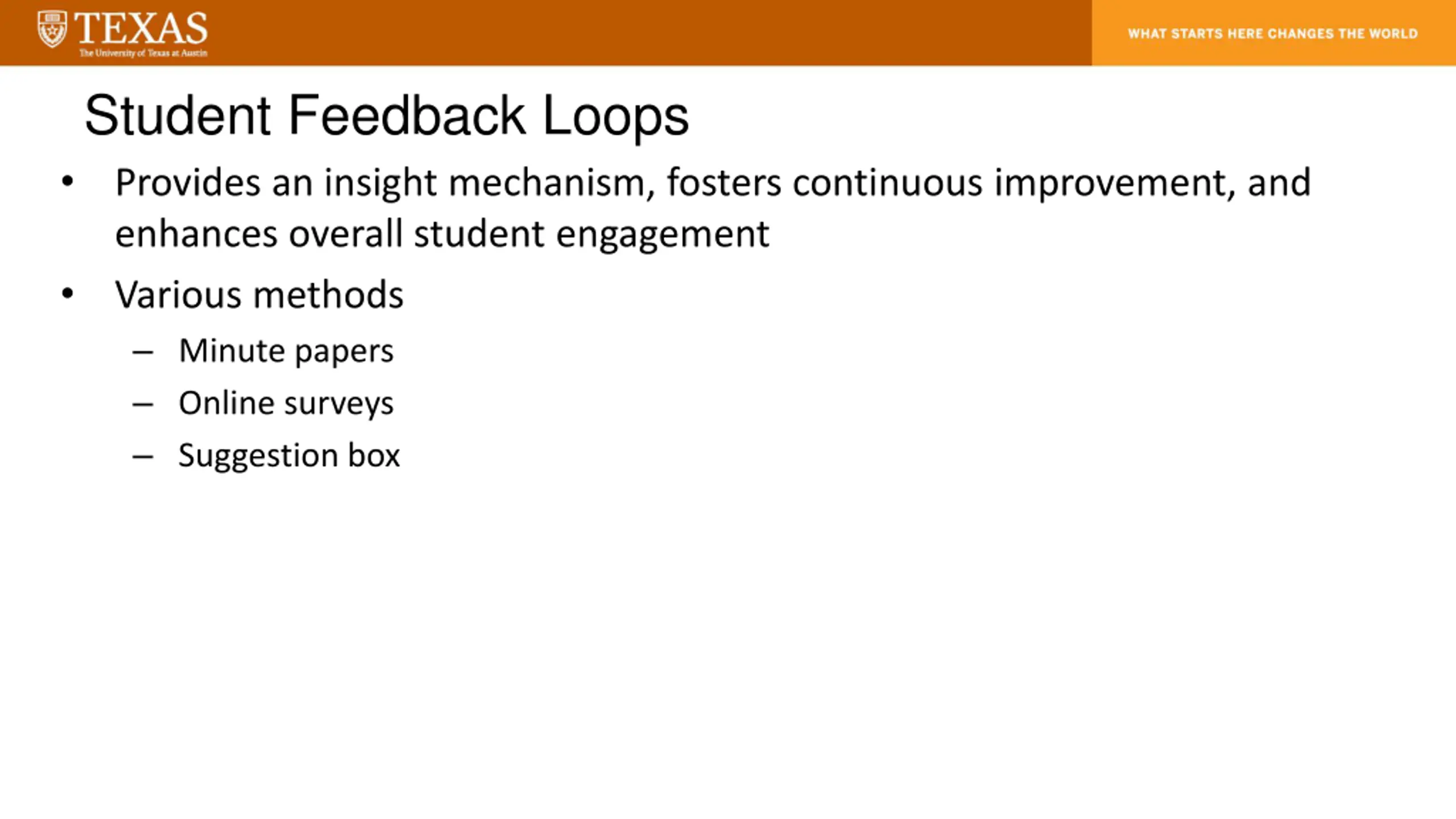 TEXAS
The University of Texas at Austin

WHAT STARTS HERE CHANGES THE WORLD

Student Feedback Loops

• Provides an insight mechanism, fosters continuous improvement, and enhances overall student engagement

• Various methods
– Minute papers
– Online surveys
– Suggestion box